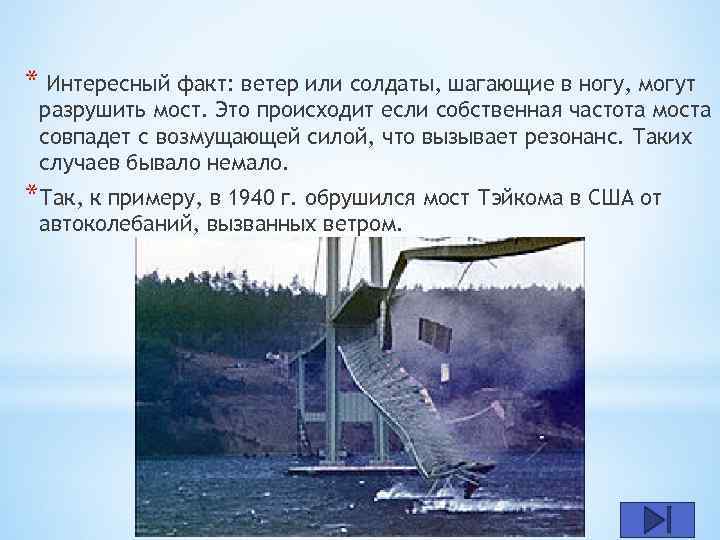 * Интересный факт: ветер или солдаты, шагающие в ногу, могут разрушить мост. Это происходит если собственная частота моста совпадет с возмущающей силой, что вызывает резонанс. Таких случаев бывало немало.

*Так, к примеру, в 1940 г. обрушился мост Тэйкома в США от автоколебаний, вызванных ветром.